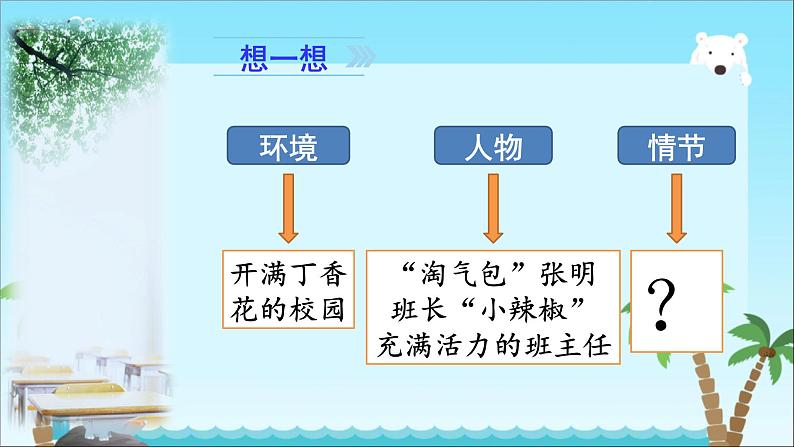 想一想

环境

人物

情节

开满丁香花的校园

“淘气包”张明
班长“小辣椒”
充满活力的班主任

?